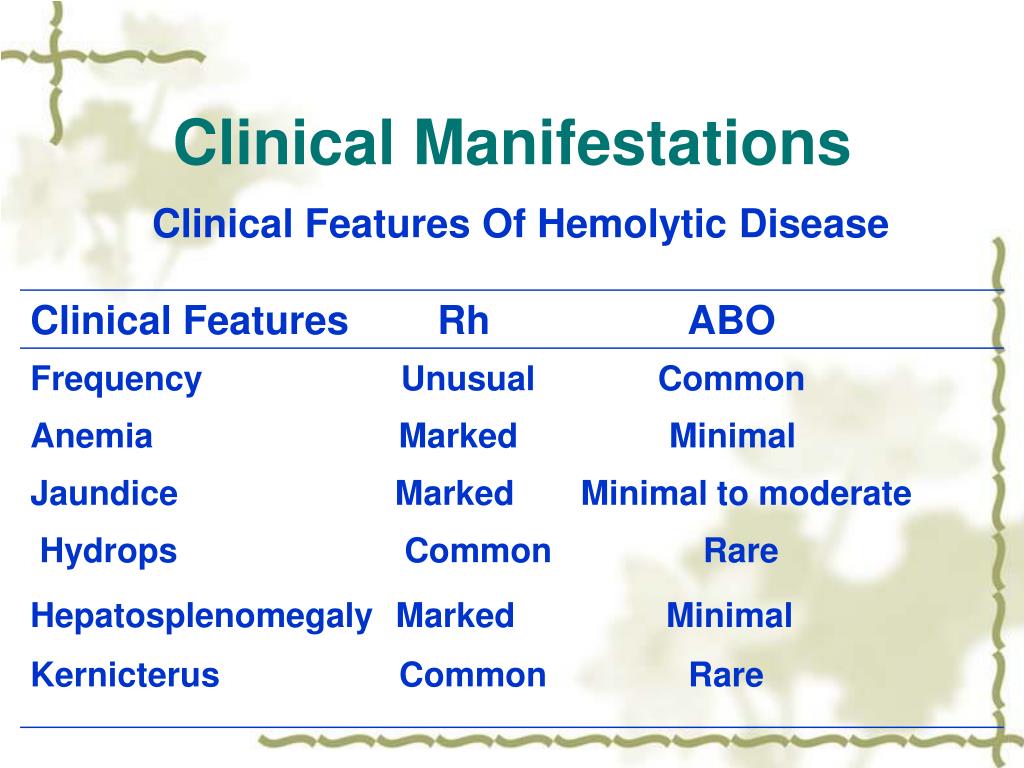 Clinical Manifestations

Clinical Features Of Hemolytic Disease

| Clinical Features | Rh | ABO |
|---|---|---|
| Frequency | Unusual | Common |
| Anemia | Marked | Minimal |
| Jaundice | Marked | Minimal to moderate |
| Hydrops | Common | Rare |
| Hepatosplenomegaly | Marked | Minimal |
| Kernicterus | Common | Rare |